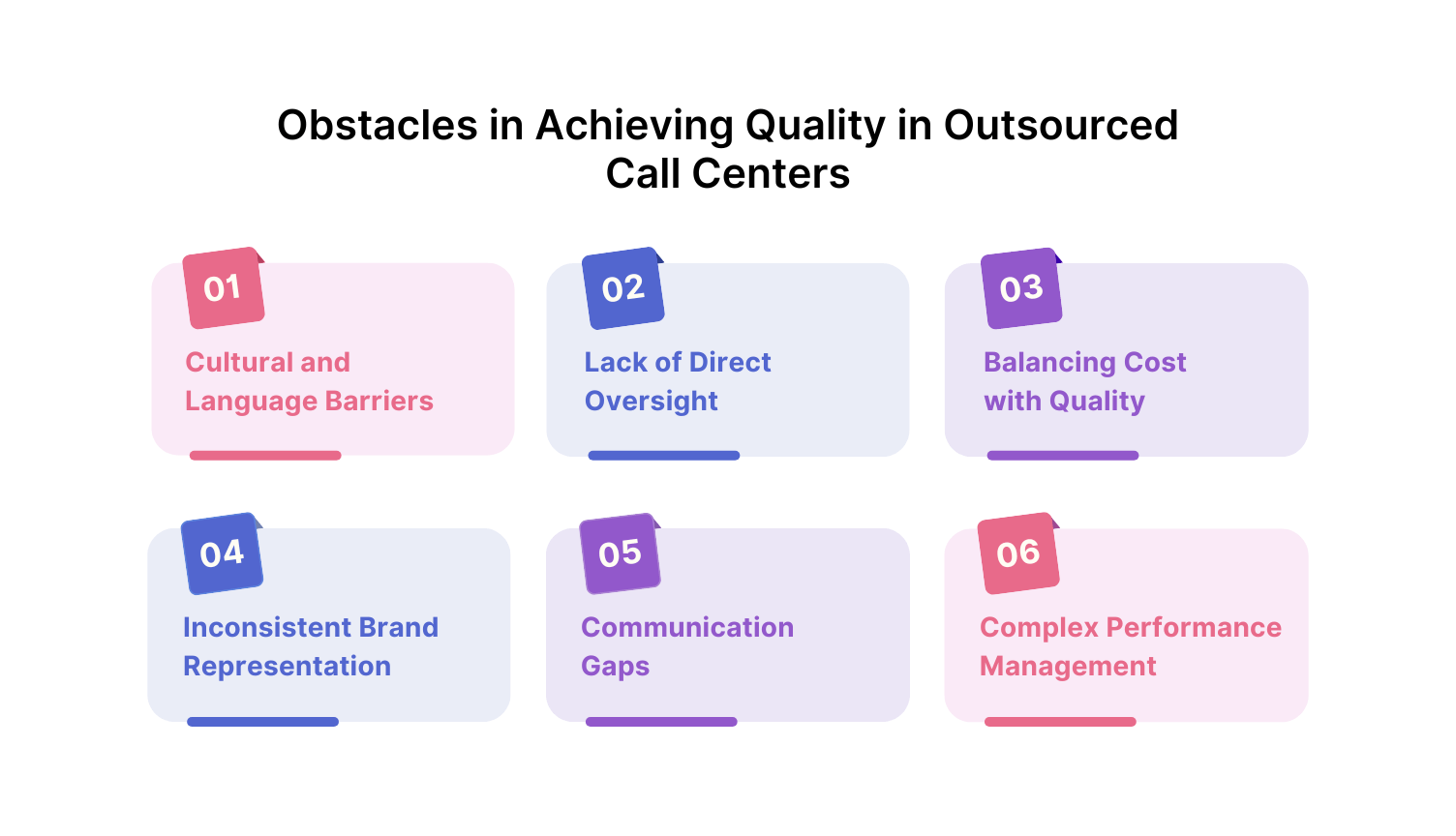 Obstacles in Achieving Quality in Outsourced Call Centers

01
Cultural and Language Barriers

02
Lack of Direct Oversight

03
Balancing Cost with Quality

04
Inconsistent Brand Representation

05
Communication Gaps

06
Complex Performance Management